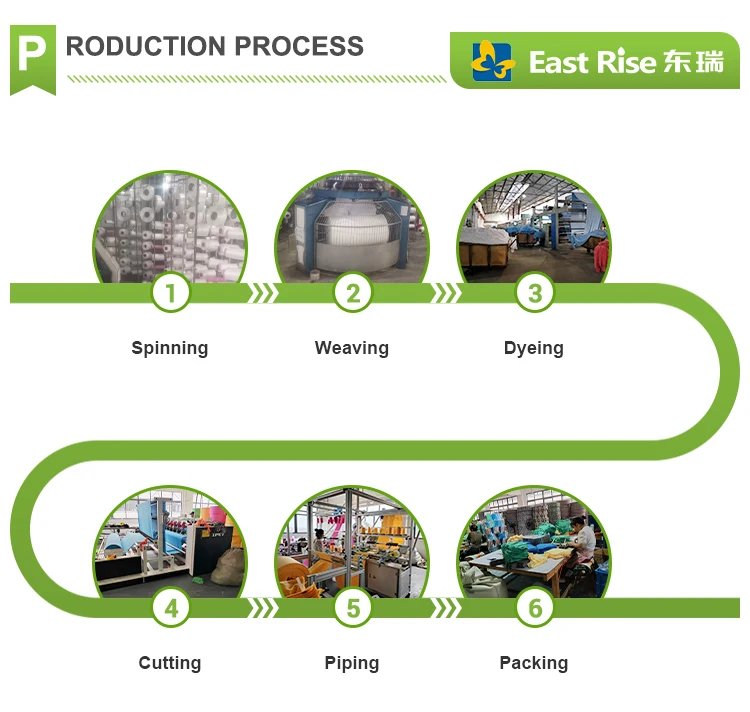 P RODUCTION PROCESS

East Rise 东瑞

1
Spinning

2
Weaving

3
Dyeing

4
Cutting

5
Piping

6
Packing